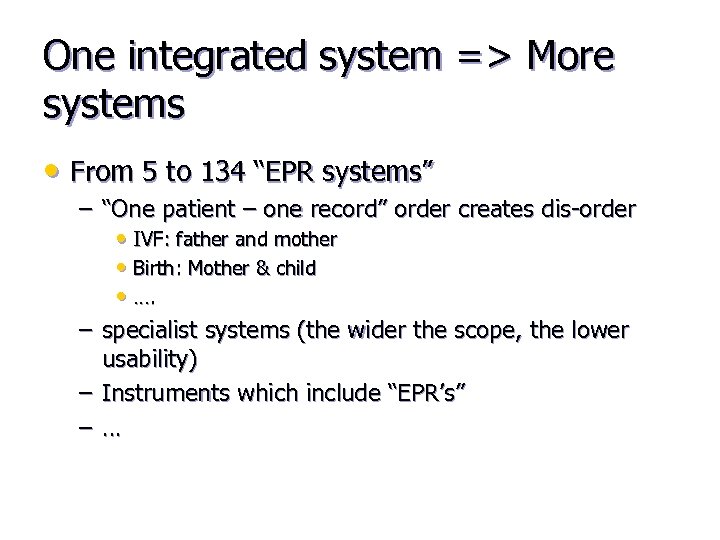 One integrated system => More systems

• From 5 to 134 “EPR systems”
– “One patient – one record” order creates dis-order
• IVF: father and mother
• Birth: Mother & child
• ….
– specialist systems (the wider the scope, the lower usability)
– Instruments which include “EPR’s”
– …